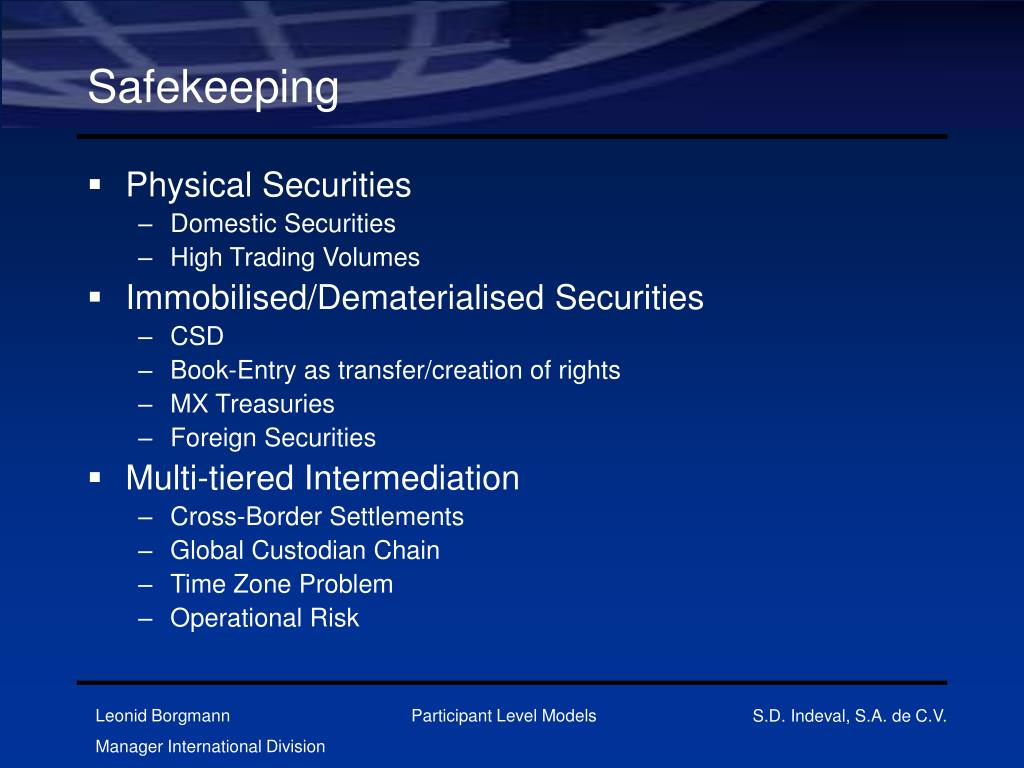 Safekeeping

▪ Physical Securities
– Domestic Securities
– High Trading Volumes
▪ Immobilised/Dematerialised Securities
– CSD
– Book-Entry as transfer/creation of rights
– MX Treasuries
– Foreign Securities
▪ Multi-tiered Intermediation
– Cross-Border Settlements
– Global Custodian Chain
– Time Zone Problem
– Operational Risk

Leonid Borgmann
Manager International Division

Participant Level Models

S.D. Indeval, S.A. de C.V.